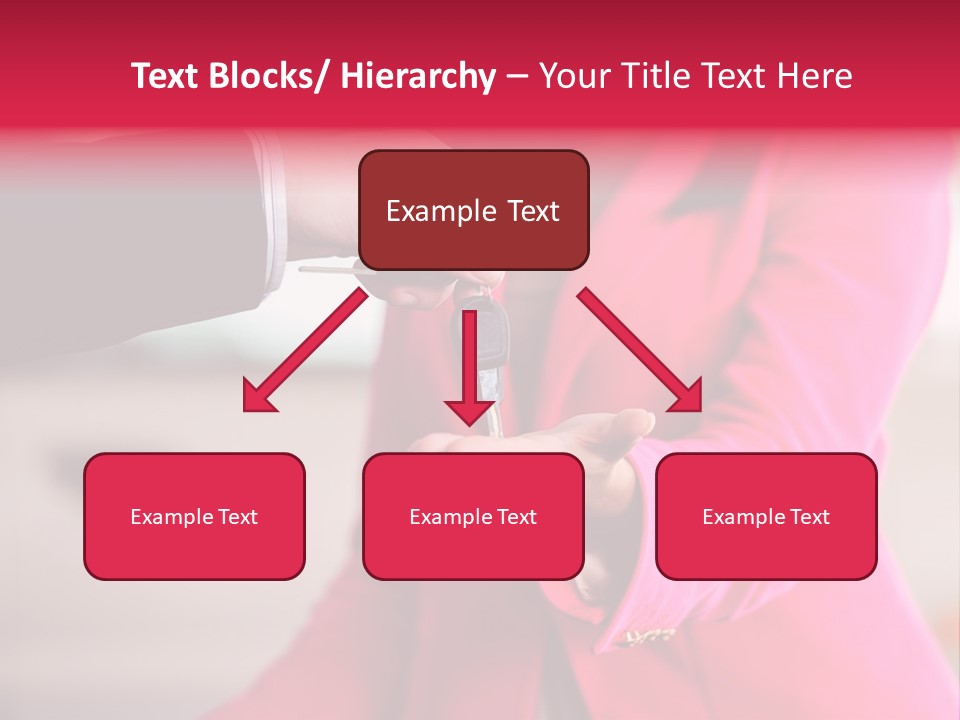 Text Blocks/ Hierarchy – Your Title Text Here

Example Text

Example Text

Example Text

Example Text